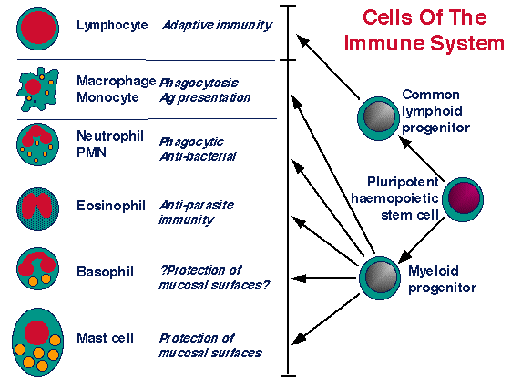 Cells Of The Immune System

Lymphocyte Adaptive immunity

Macrophage Monocyte Phagocytosis Ag presentation

Neutrophil PMN Phagocytic Anti-bacterial

Eosinophil Anti-parasite immunity

Basophil ?Protection of mucosal surfaces?

Mast cell Protection of mucosal surfaces

Common lymphoid progenitor

Pluripotent haemopoietic stem cell

Myeloid progenitor